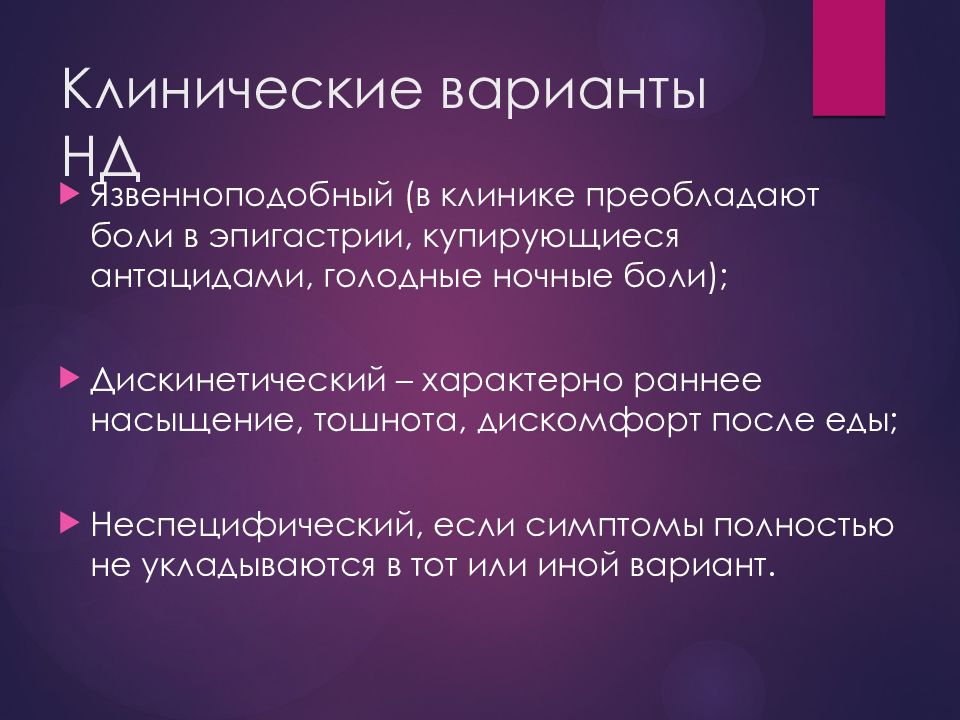 Клинические варианты НД

Язвенноподобный (в клинике преобладают боли в эпигастрии, купирующиеся антацидами, голодные ночные боли);

Дискинетический – характерно раннее насыщение, тошнота, дискомфорт после еды;

Неспецифический, если симптомы полностью не укладываются в тот или иной вариант.